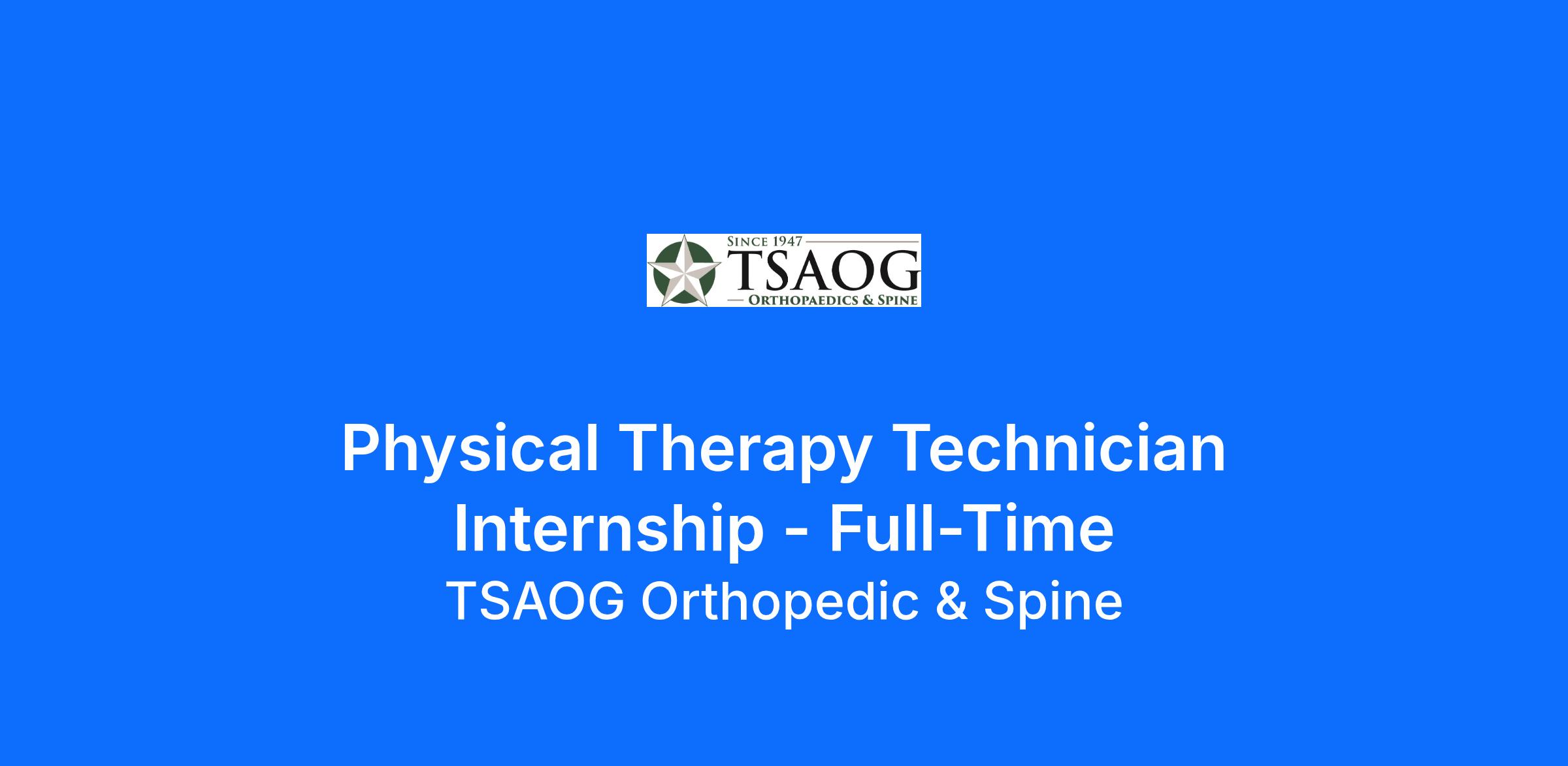 SINCE 1947
TSAOG
ORTHOPAEDICS & SPINE

Physical Therapy Technician Internship - Full-Time
TSAOG Orthopedic & Spine